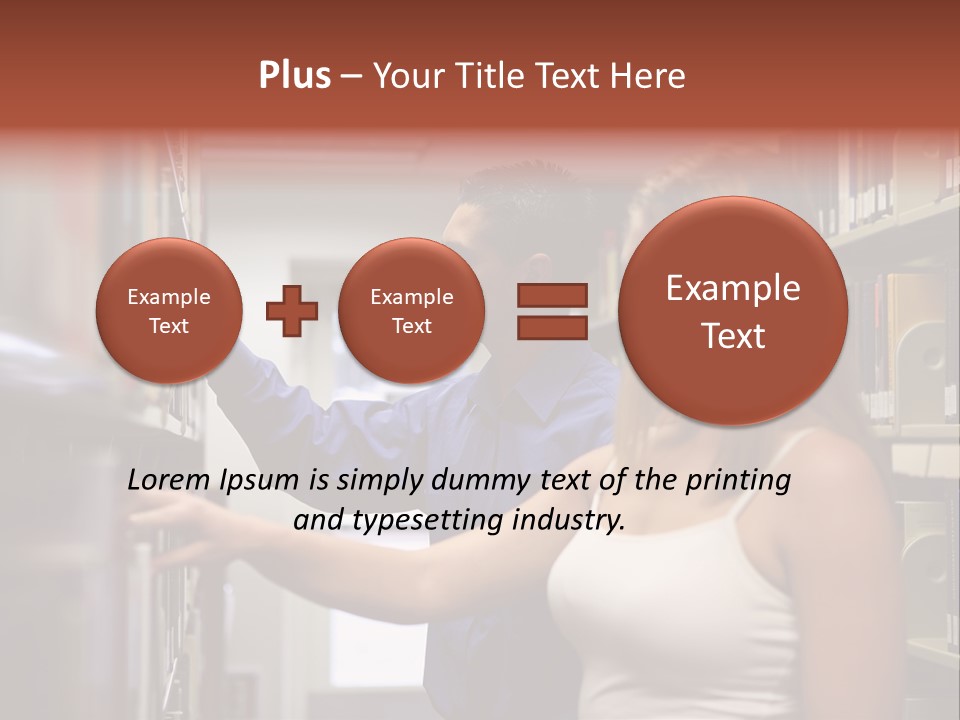 Plus – Your Title Text Here

Example Text

Example Text

Example Text

Lorem Ipsum is simply dummy text of the printing and typesetting industry.